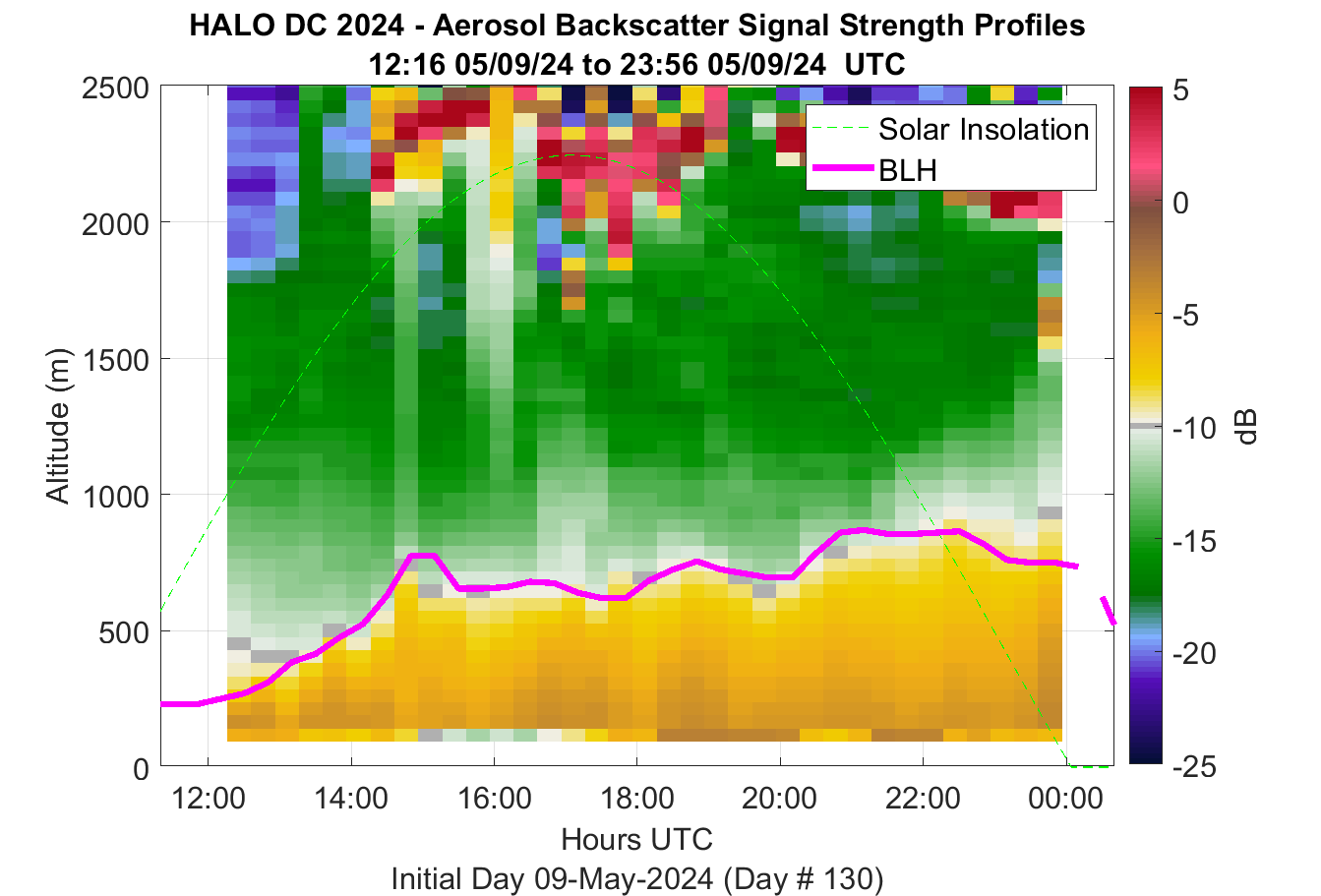 HALO DC 2024 - Aerosol Backscatter Signal Strength Profiles
12:16 05/09/24 to 23:56 05/09/24 UTC

Solar Insolation
BLH

Altitude (m)
2500
2000
1500
1000
500
0

12:00
14:00
16:00
18:00
20:00
22:00
00:00
Hours UTC
Initial Day 09-May-2024 (Day # 130)

5
0
-5
-10
-15
-20
-25
dB